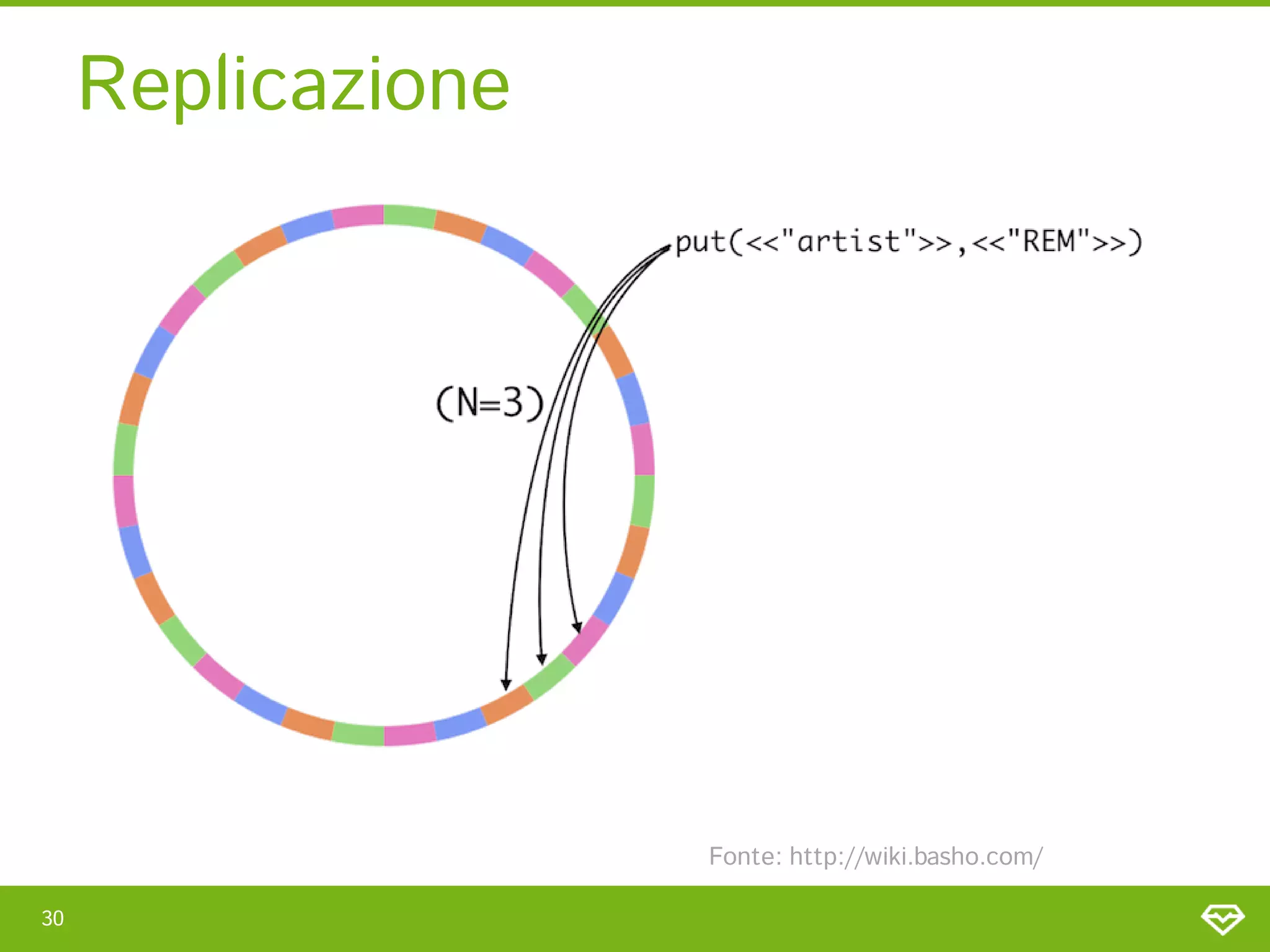 Replicazione

put(<<"artist">>,<<"REM">>)

(N=3)

Fonte: http://wiki.basho.com/

30